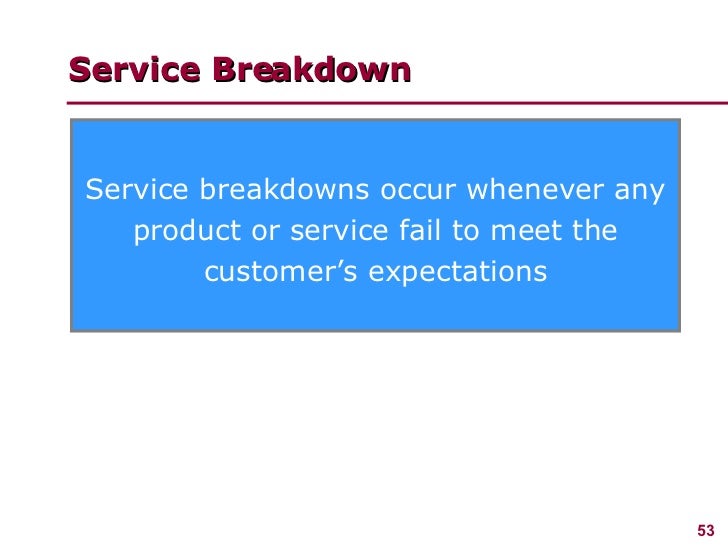 Service Breakdown

Service breakdowns occur whenever any product or service fail to meet the customer’s expectations

53